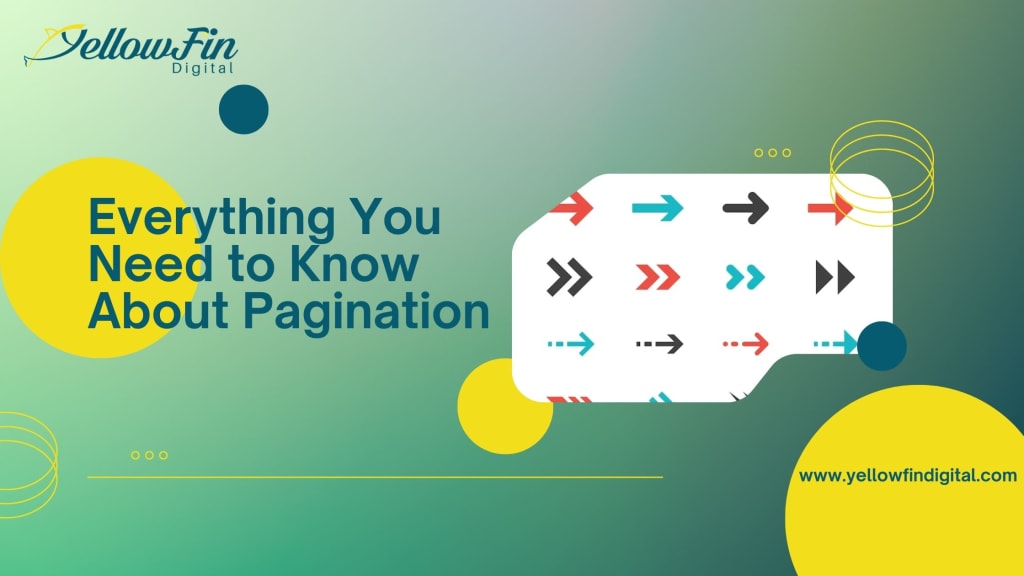 YellowFin
Digital

Everything You Need to Know About Pagination

www.yellowfindigital.com